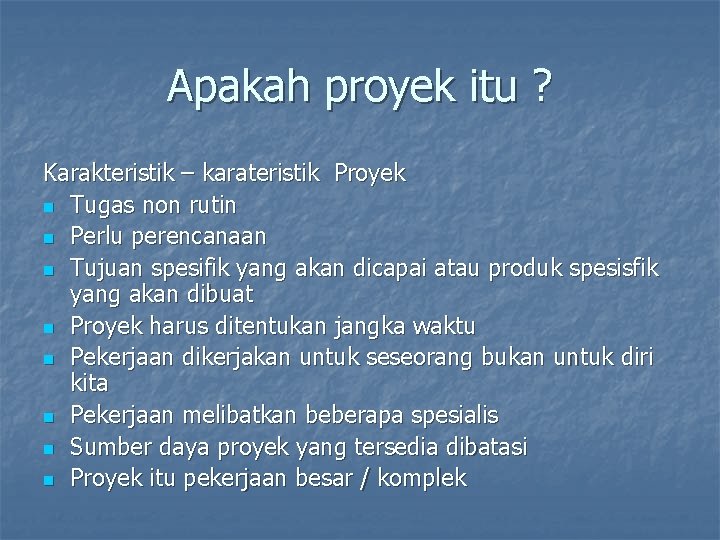 Apakah proyek itu ?

Karakteristik – karateristik Proyek

- Tugas non rutin
- Perlu perencanaan
- Tujuan spesifik yang akan dicapai atau produk spesisfik yang akan dibuat
- Proyek harus ditentukan jangka waktu
- Pekerjaan dikerjakan untuk seseorang bukan untuk diri kita
- Pekerjaan melibatkan beberapa spesialis
- Sumber daya proyek yang tersedia dibatasi
- Proyek itu pekerjaan besar / komplek